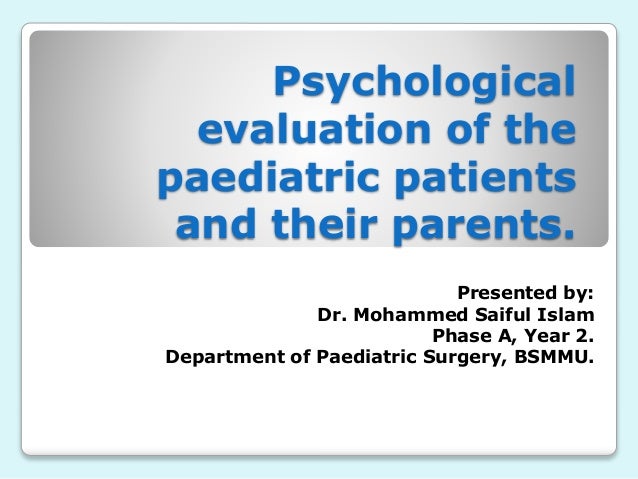 Psychological evaluation of the paediatric patients and their parents.

Presented by:
Dr. Mohammed Saiful Islam
Phase A, Year 2.
Department of Paediatric Surgery, BSMMU.